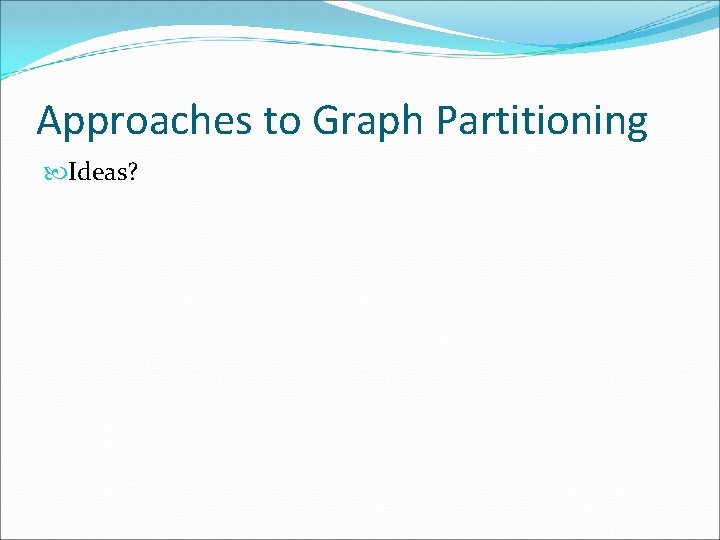 Approaches to Graph Partitioning

Ideas?